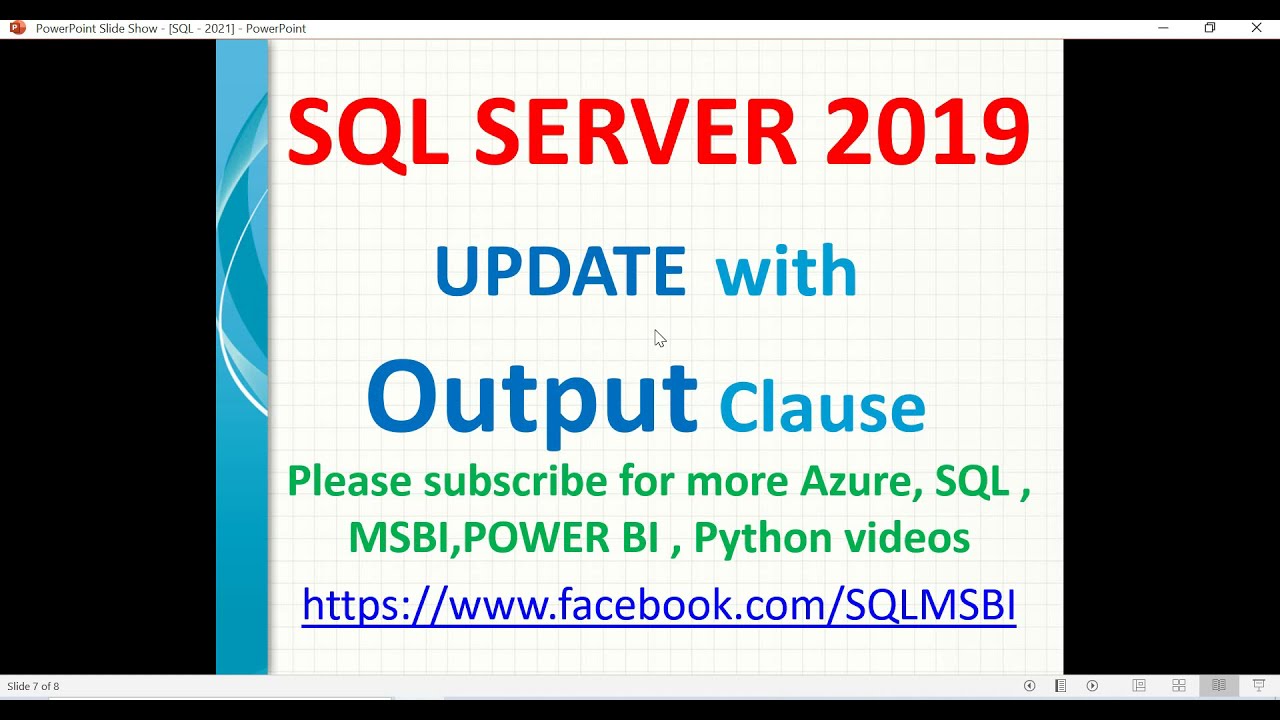 PowerPoint Slide Show - [SQL - 2021] - PowerPoint

SQL SERVER 2019

UPDATE with

Output Clause

Please subscribe for more Azure, SQL , MSBI,POWER BI , Python videos

https://www.facebook.com/SQLMSBI

Slide 7 of 8